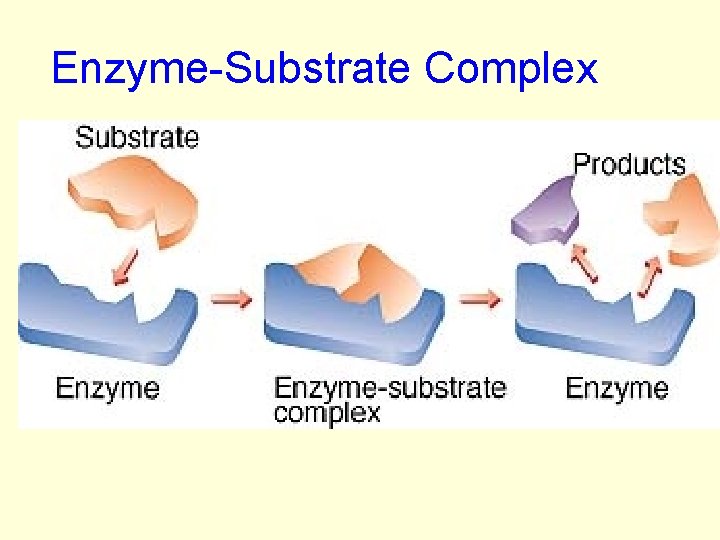 Enzyme-Substrate Complex

Substrate

Products

Enzyme

Enzyme-substrate complex

Enzyme